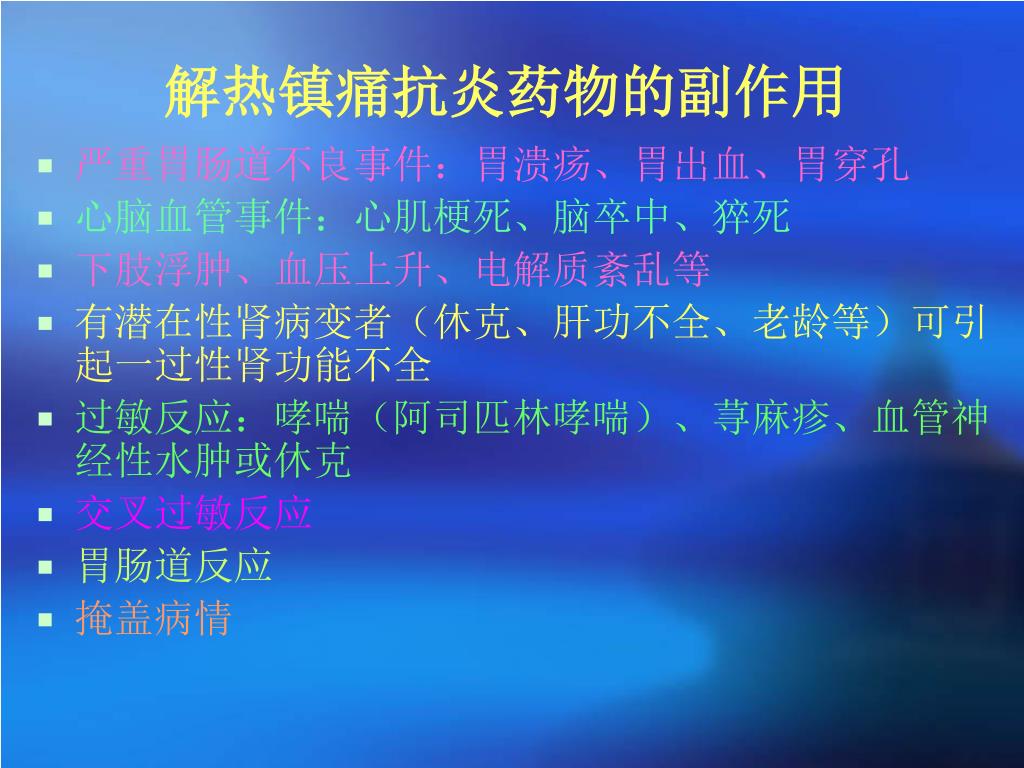 解热镇痛抗炎药物的副作用

- 严重胃肠道不良事件：胃溃疡、胃出血、胃穿孔
- 心脑血管事件：心肌梗死、脑卒中、猝死
- 下肢浮肿、血压上升、电解质紊乱等
- 有潜在性肾病变者（休克、肝功不全、老龄等）可引起一过性肾功能不全
- 过敏反应：哮喘（阿司匹林哮喘）、荨麻疹、血管神经性水肿或休克
- 交叉过敏反应
- 胃肠道反应
- 掩盖病情